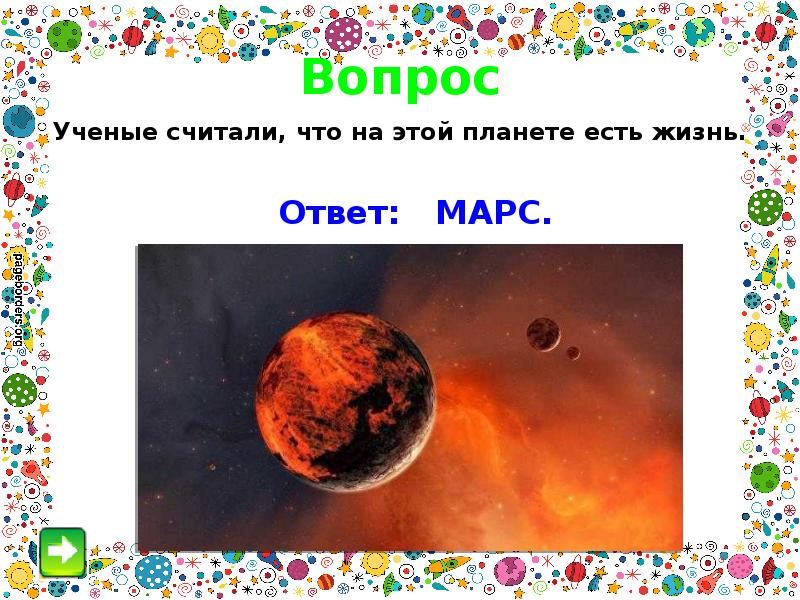 Вопрос

Ученые считали, что на этой планете есть жизнь.

Ответ: МАРС.

pageborders.org